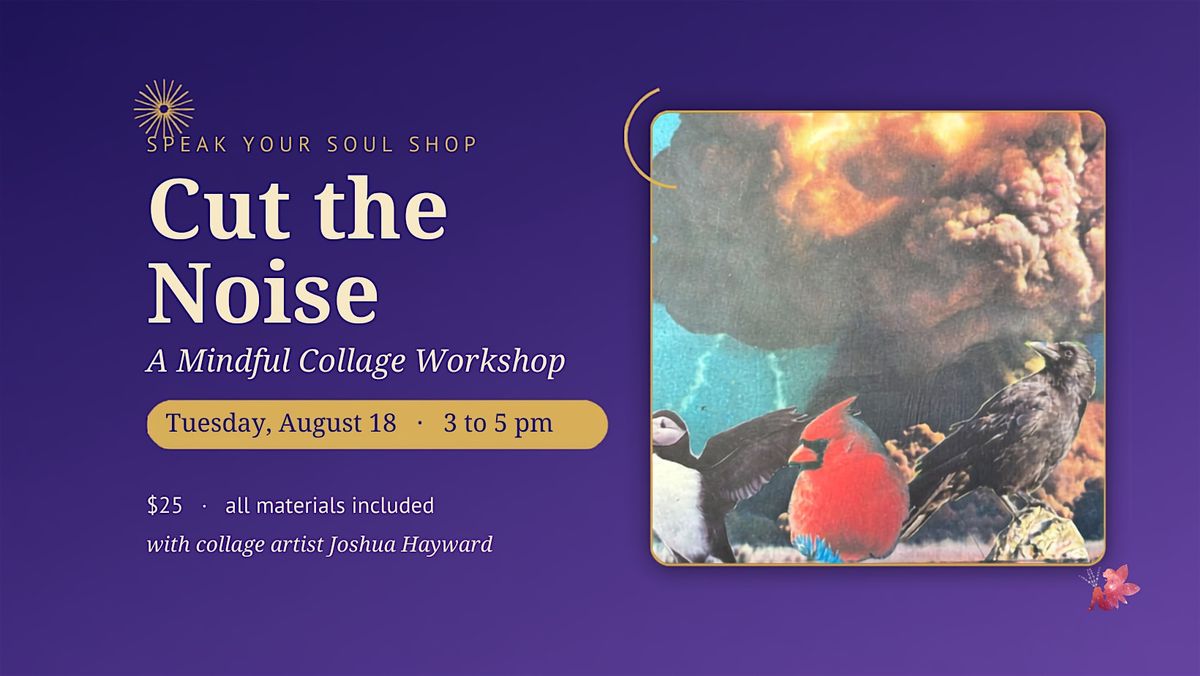 SPEAK YOUR SOUL SHOP

Cut the Noise

A Mindful Collage Workshop

Tuesday, August 18 · 3 to 5 pm

$25 · all materials included

with collage artist Joshua Hayward